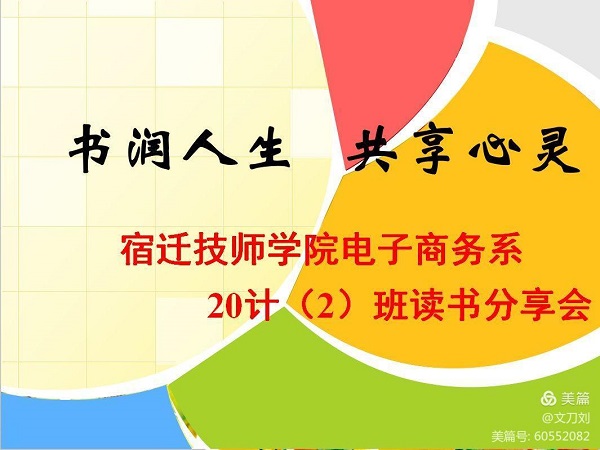 书润人生　共享心灵

宿迁技师学院电子商务系
20计（2）班读书分享会

美篇
@文刀刘
美篇号: 60552082